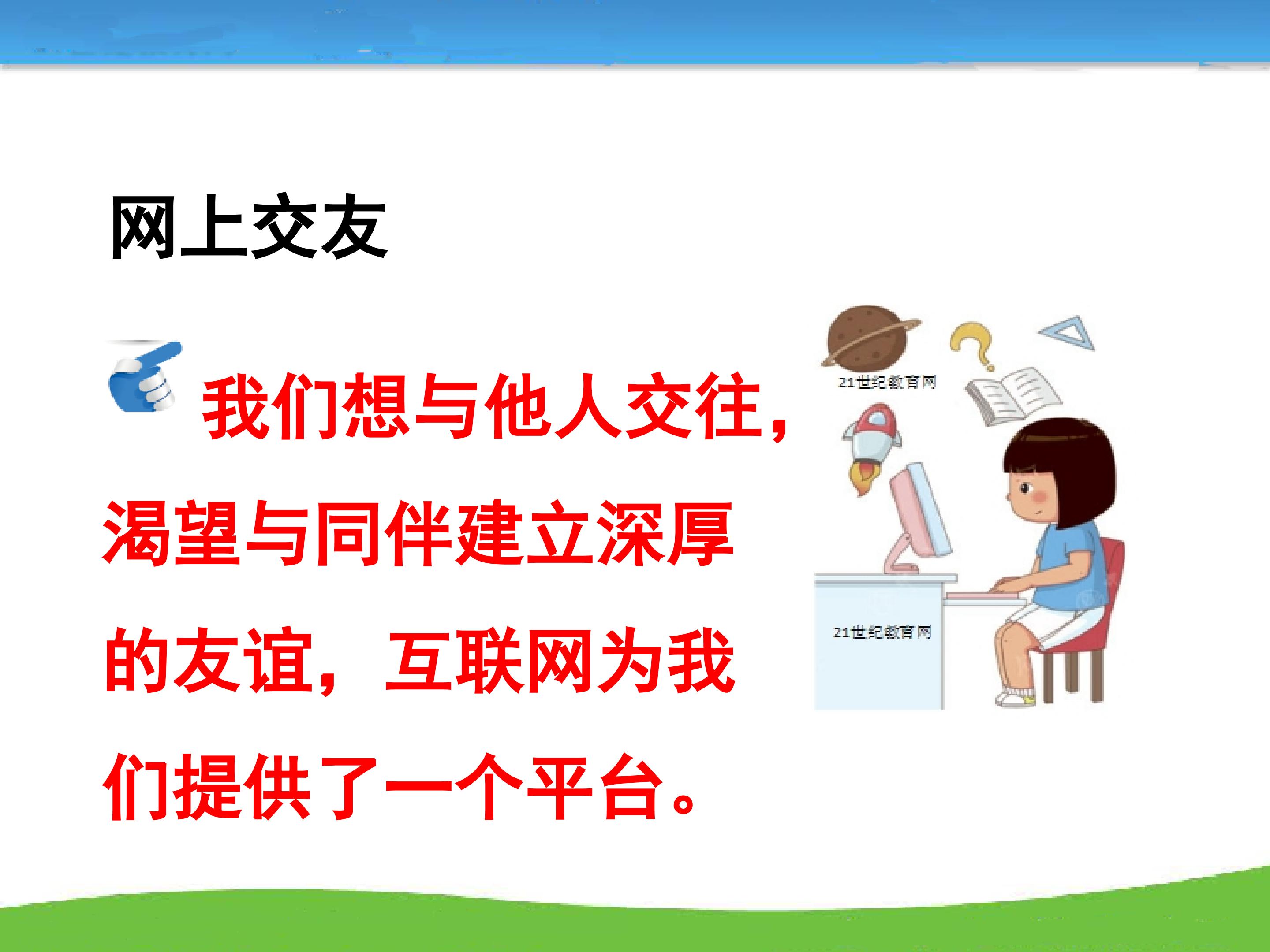 网上交友

我们想与他人交往，渴望与同伴建立深厚的友谊，互联网为我们提供了一个平台。

21世纪教育网

21世纪教育网